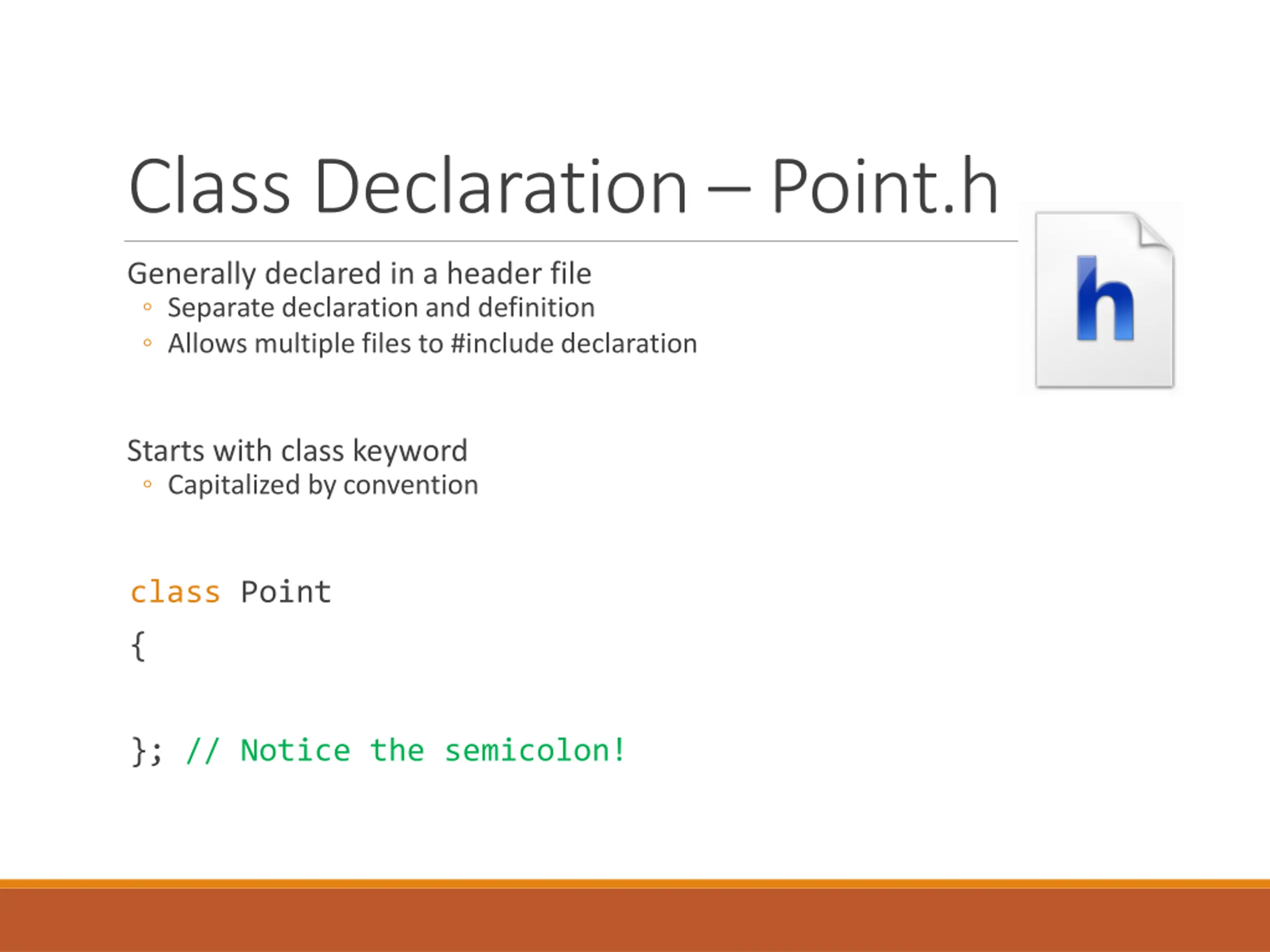 Class Declaration – Point.h

h

Generally declared in a header file
◦ Separate declaration and definition
◦ Allows multiple files to #include declaration

Starts with class keyword
◦ Capitalized by convention

class Point
{

}; // Notice the semicolon!